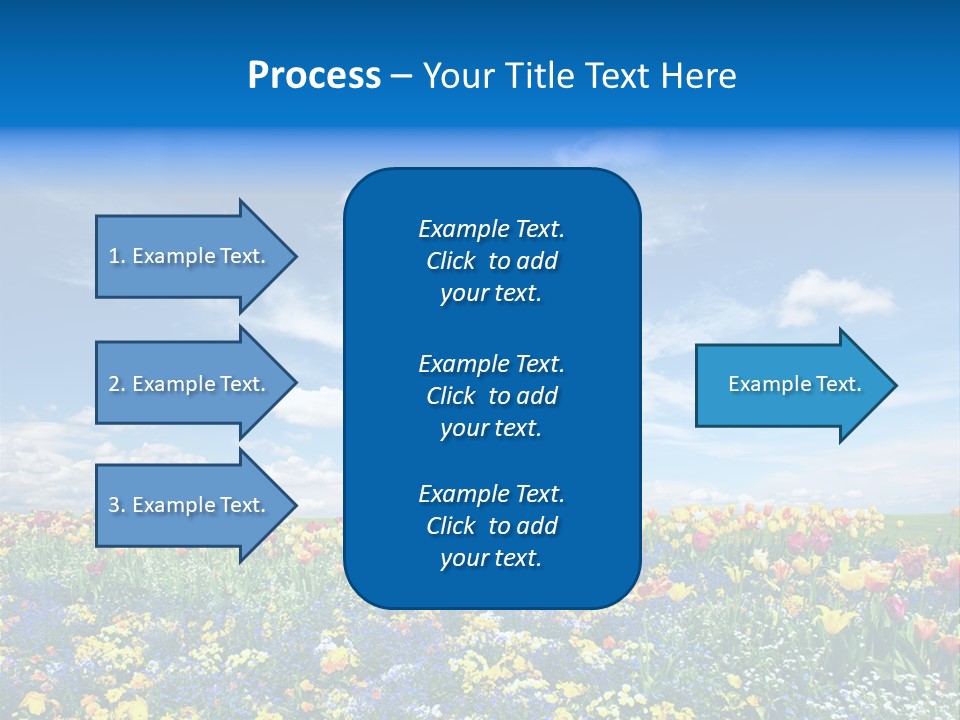 Process – Your Title Text Here

1. Example Text.

2. Example Text.

3. Example Text.

Example Text. Click to add your text.

Example Text. Click to add your text.

Example Text. Click to add your text.

Example Text.